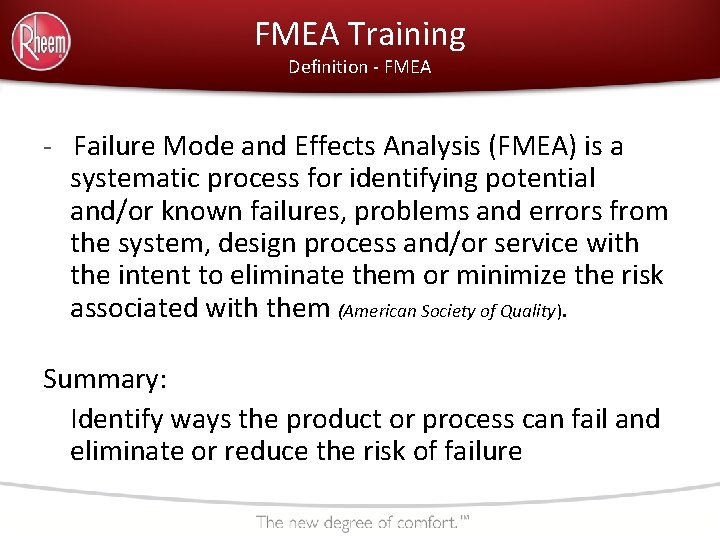 Rheem

FMEA Training
Definition - FMEA

- Failure Mode and Effects Analysis (FMEA) is a systematic process for identifying potential and/or known failures, problems and errors from the system, design process and/or service with the intent to eliminate them or minimize the risk associated with them (American Society of Quality).

Summary:

Identify ways the product or process can fail and eliminate or reduce the risk of failure

The new degree of comfort.™